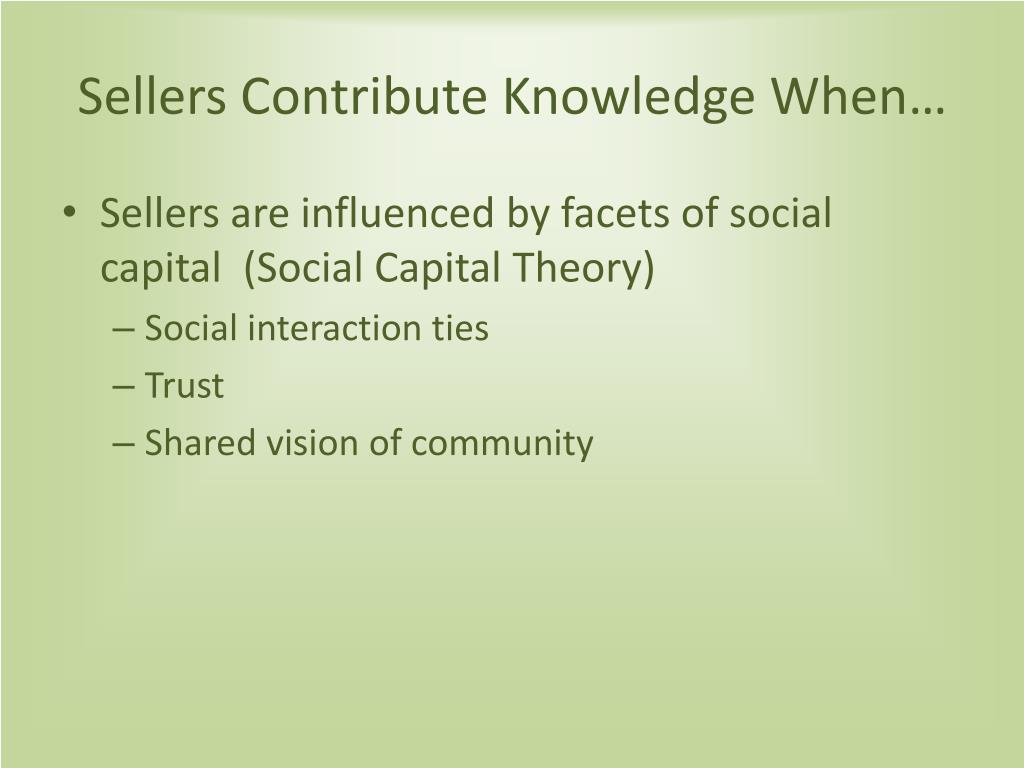 Sellers Contribute Knowledge When…

• Sellers are influenced by facets of social capital (Social Capital Theory)
– Social interaction ties
– Trust
– Shared vision of community